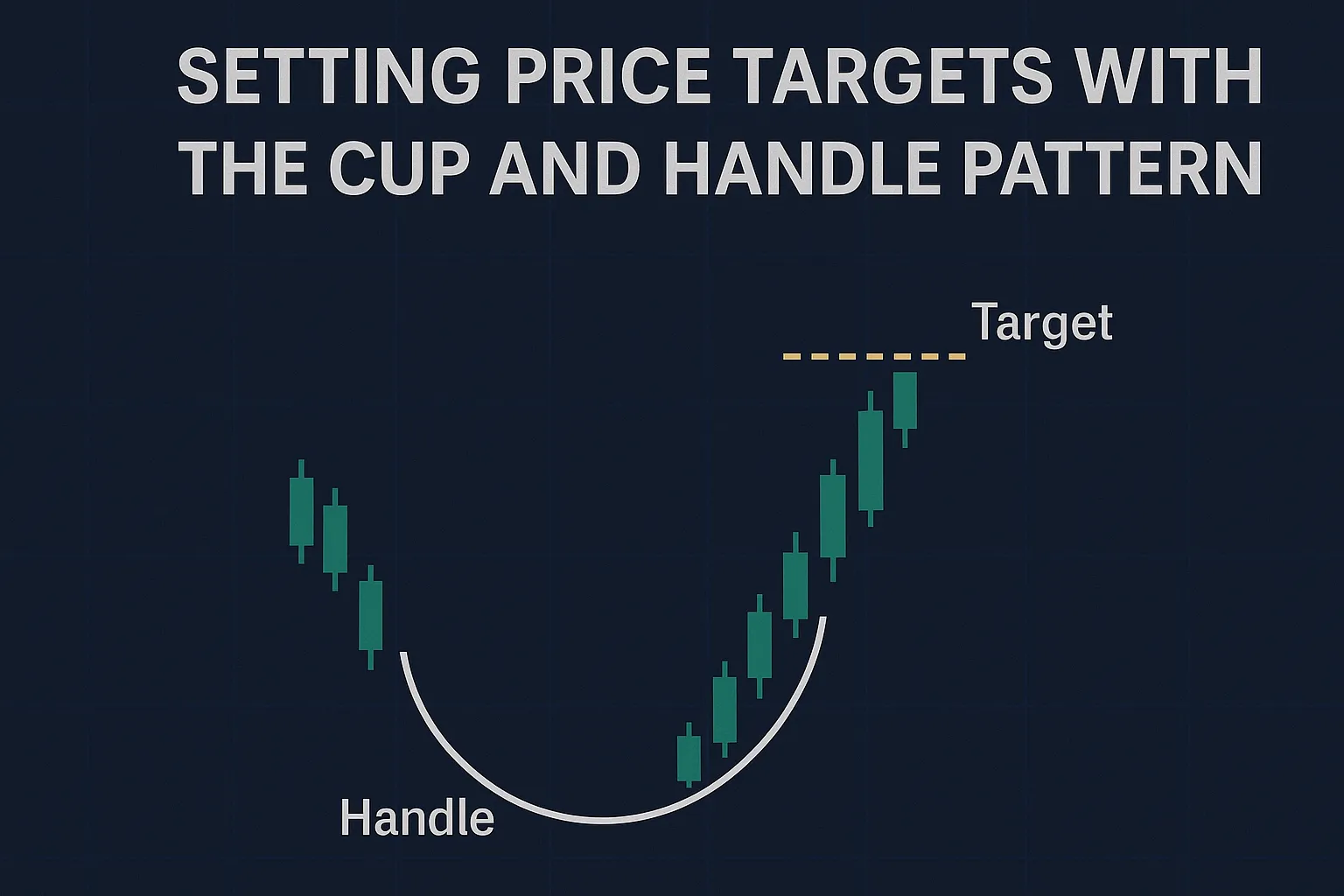 SETTING PRICE TARGETS WITH THE CUP AND HANDLE PATTERN

Target

Handle